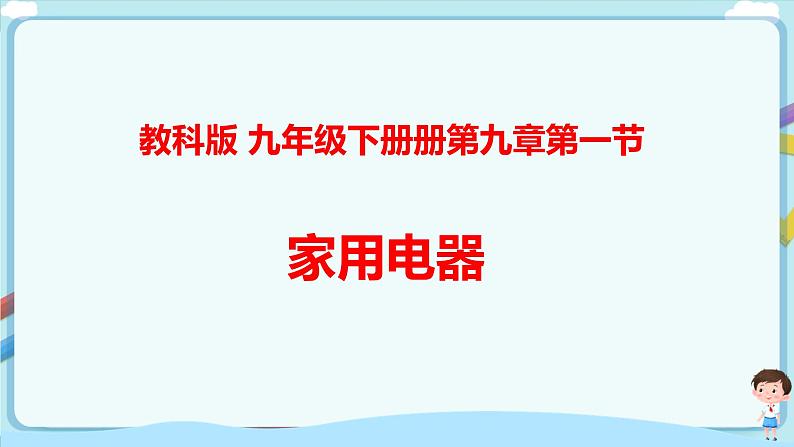 教科版 九年级下册册第九章第一节

家用电器